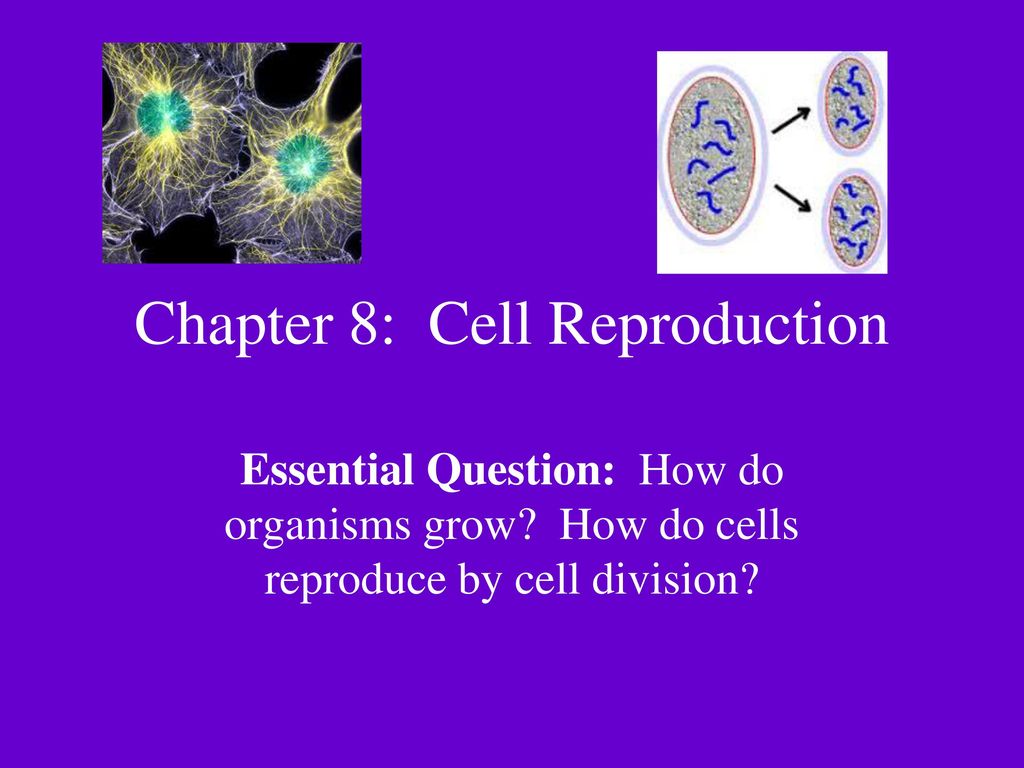 Chapter 8: Cell Reproduction

Essential Question: How do organisms grow? How do cells reproduce by cell division?